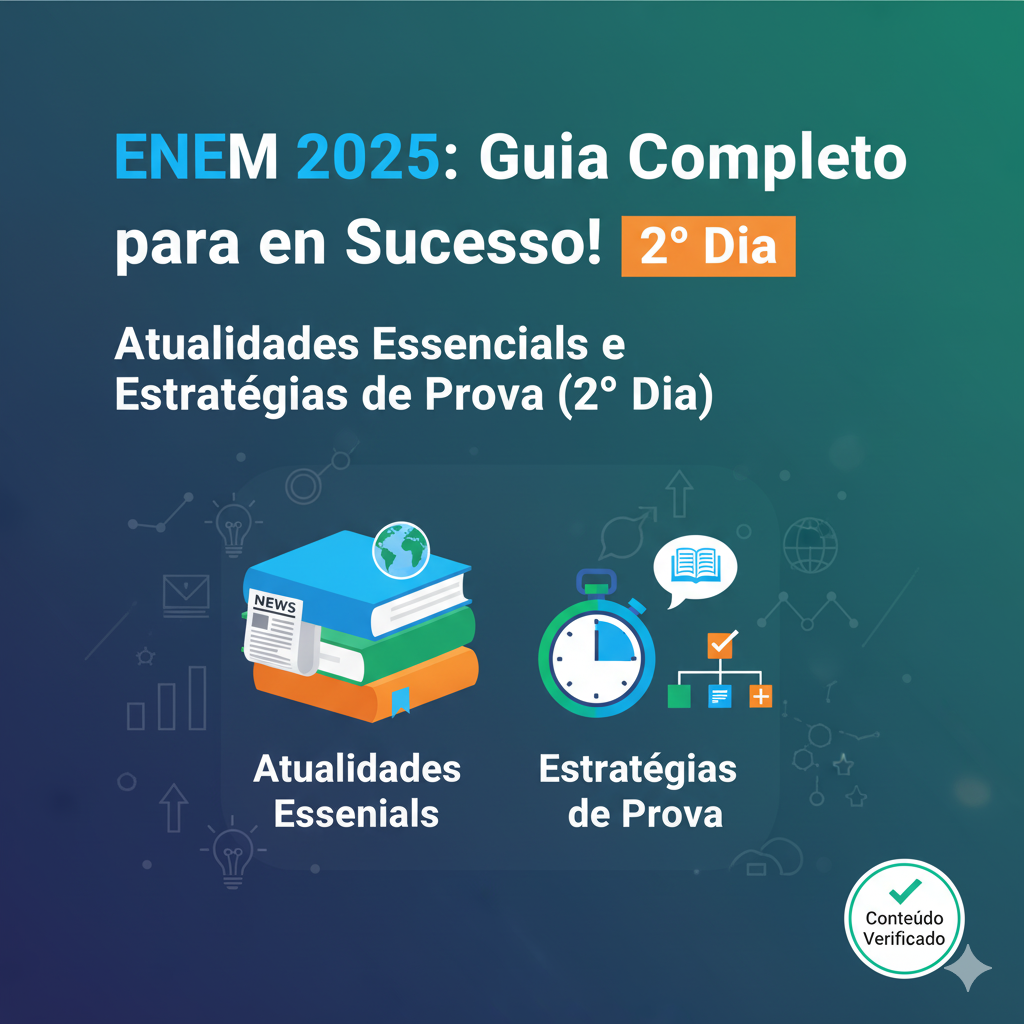 ENEM 2025: Guia Completo para en Sucesso! 2° Dia

Atualidades Essencials e Estratégias de Prova (2° Dia)

NEWS

Atualidades Essenials

Estratégias de Prova

Conteúdo Verificado